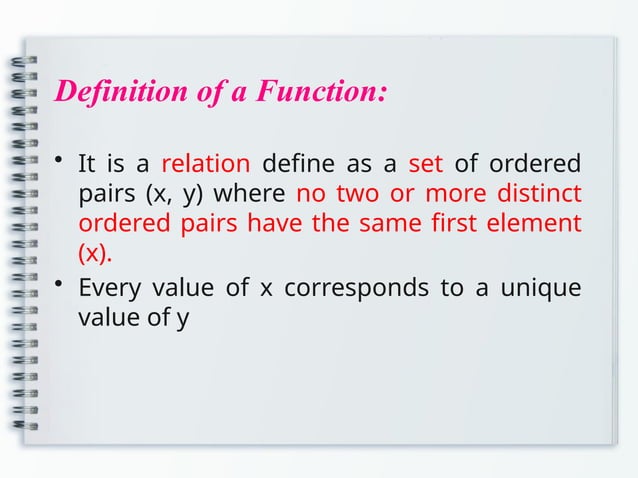 Definition of a Function:

• It is a relation define as a set of ordered pairs (x, y) where no two or more distinct ordered pairs have the same first element (x).

• Every value of x corresponds to a unique value of y